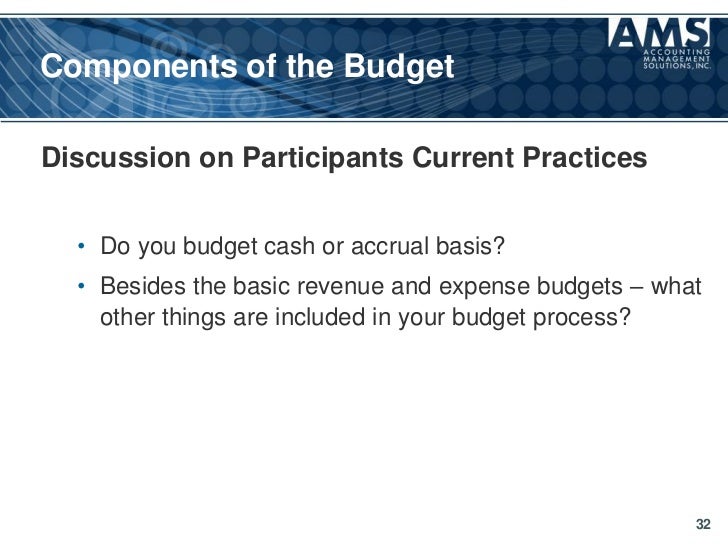 Components of the Budget

AMS
ACCOUNTING
MANAGEMENT
SOLUTIONS, INC.

Discussion on Participants Current Practices

• Do you budget cash or accrual basis?
• Besides the basic revenue and expense budgets – what other things are included in your budget process?

32